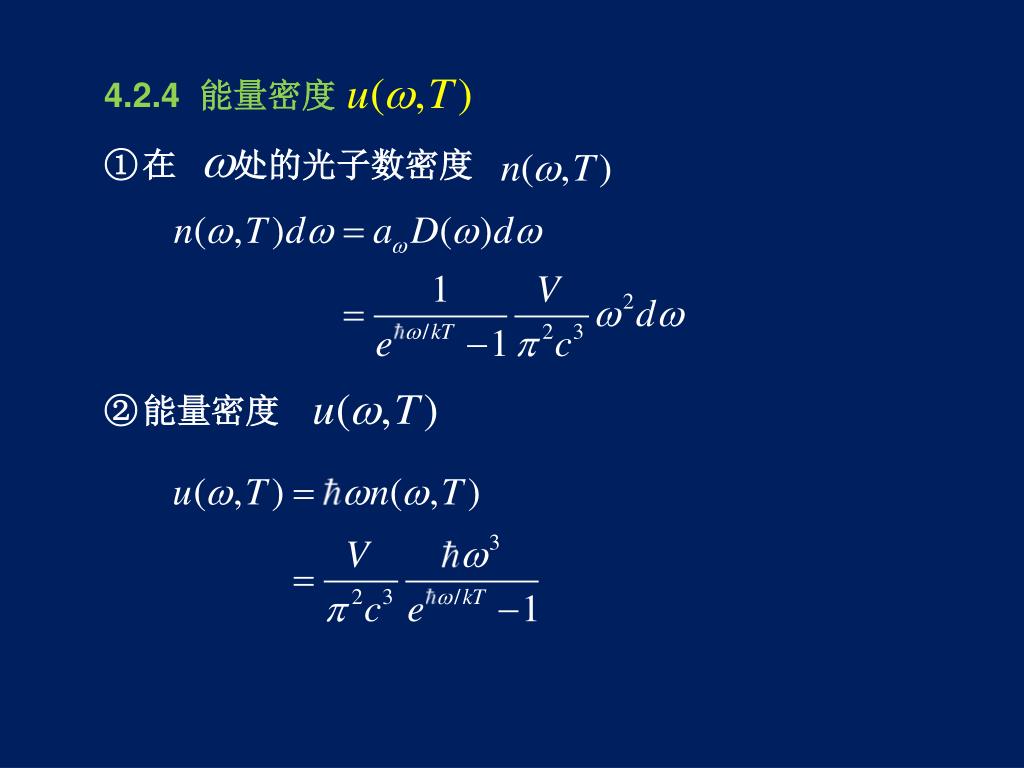 4.2.4 能量密度 $u(\omega,T)$

①在 $\omega$处的光子数密度 $n(\omega,T)$

$n(\omega,T)d\omega = a_{\omega}D(\omega)d\omega$

$= \frac{1}{e^{\hbar\omega/kT}-1}\frac{V}{\pi^2c^3}\omega^2 d\omega$

②能量密度 $u(\omega,T)$

$u(\omega,T) = \hbar\omega n(\omega,T)$

$= \frac{V}{\pi^2c^3}\frac{\hbar\omega^3}{e^{\hbar\omega/kT}-1}$